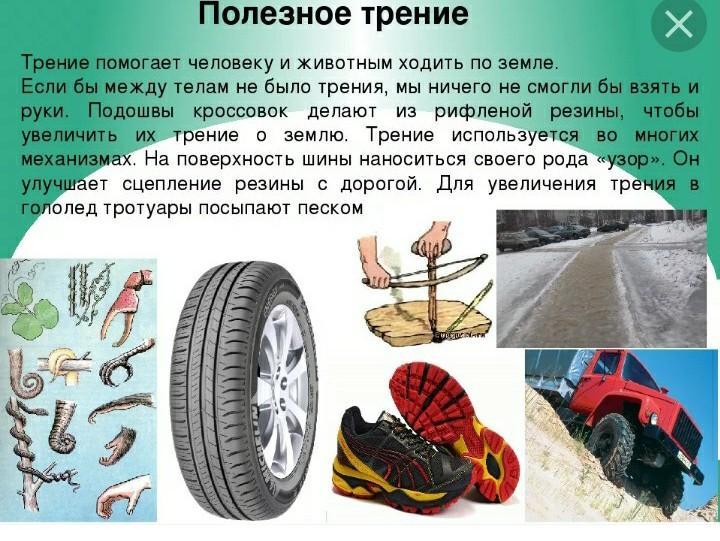 Полезное трение

Трение помогает человеку и животным ходить по земле.
Если бы между телам не было трения, мы ничего не смогли бы взять и руки. Подошвы кроссовок делают из рифленой резины, чтобы увеличить их трение о землю. Трение используется во многих механизмах. На поверхность шины наноситься своего рода «узор». Он улучшает сцепление резины с дорогой. Для увеличения трения в гололед тротуары посыпают песком